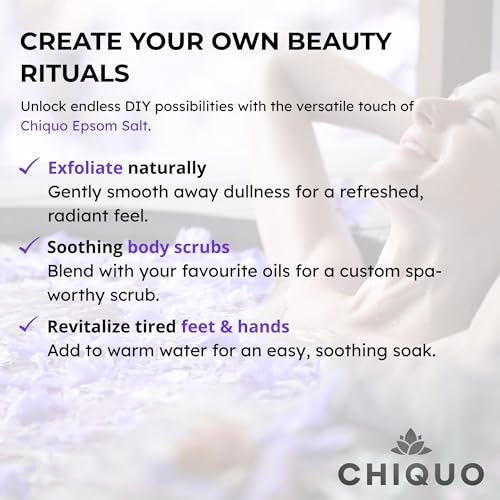 CREATE YOUR OWN BEAUTY RITUALS

Unlock endless DIY possibilities with the versatile touch of Chiquo Epsom Salt.

✓ Exfoliate naturally
Gently smooth away dullness for a refreshed, radiant feel.

✓ Soothing body scrubs
Blend with your favourite oils for a custom spa-worthy scrub.

✓ Revitalize tired feet & hands
Add to warm water for an easy, soothing soak.

CHIQUO